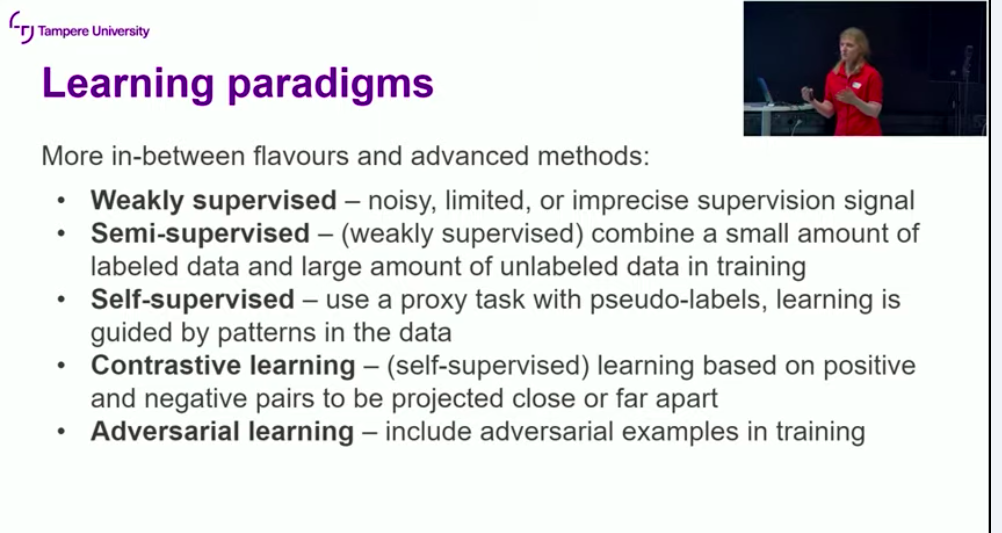 Tampere University

Learning paradigms

More in-between flavours and advanced methods:

• Weakly supervised – noisy, limited, or imprecise supervision signal
• Semi-supervised – (weakly supervised) combine a small amount of labeled data and large amount of unlabeled data in training
• Self-supervised – use a proxy task with pseudo-labels, learning is guided by patterns in the data
• Contrastive learning – (self-supervised) learning based on positive and negative pairs to be projected close or far apart
• Adversarial learning – include adversarial examples in training